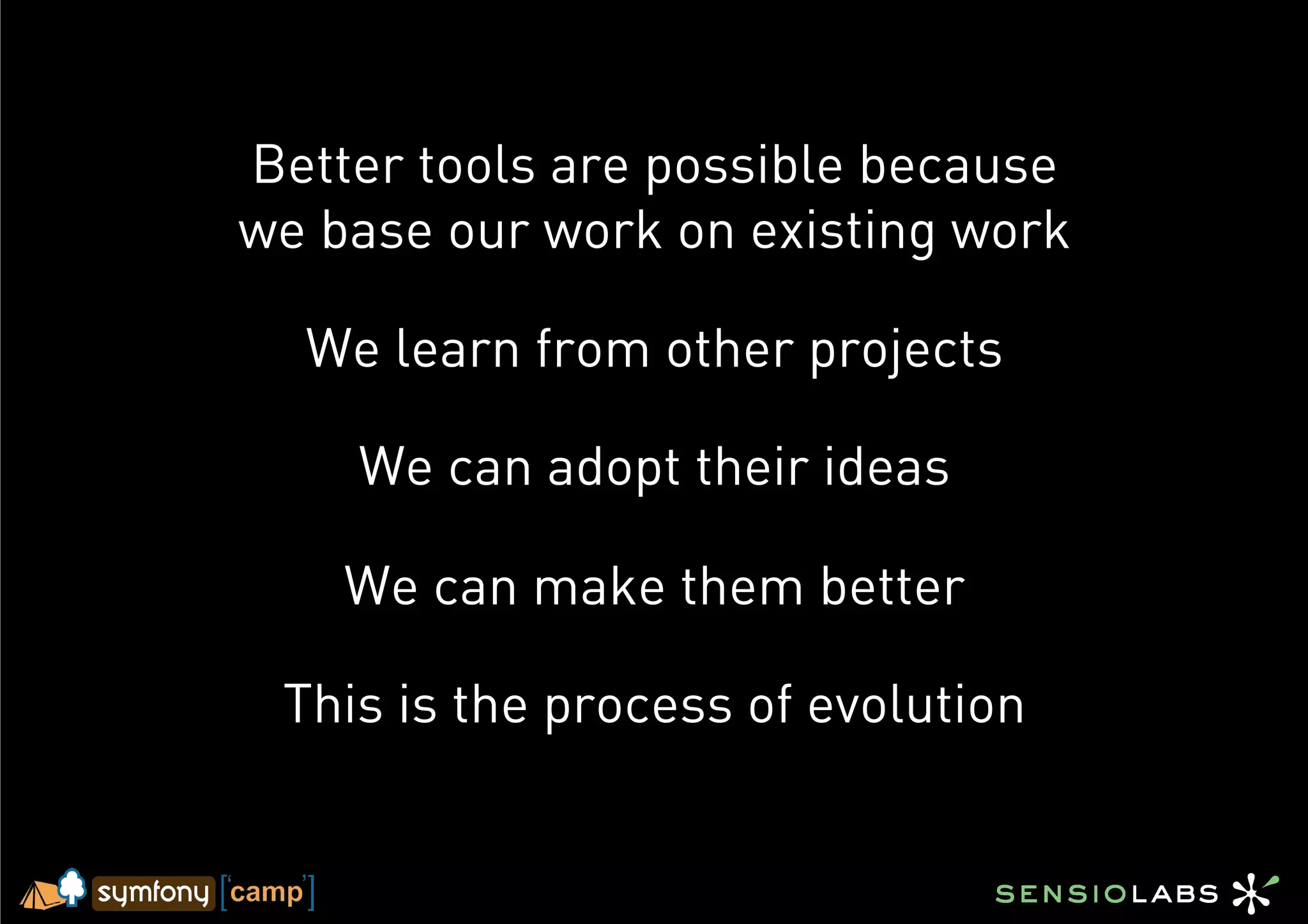 Better tools are possible because we base our work on existing work

We learn from other projects

We can adopt their ideas

We can make them better

This is the process of evolution

symfony ['camp']

SENSIOLABS